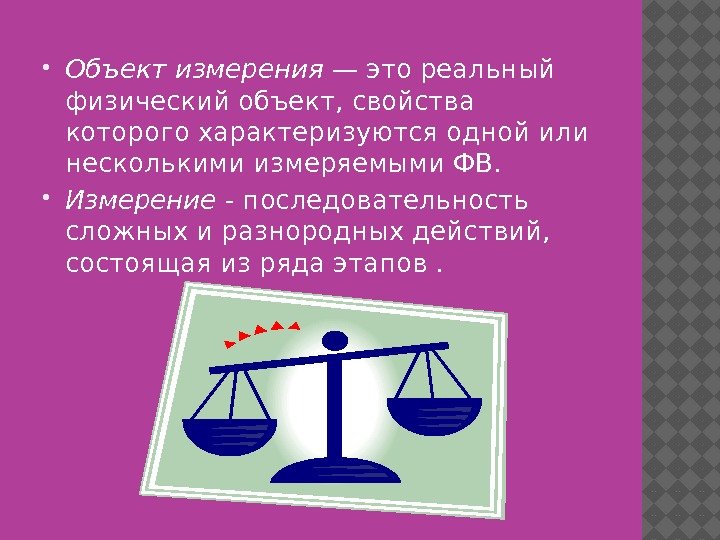 • Объект измерения — это реальный физический объект, свойства которого характеризуются одной или несколькими измеряемыми ФВ.

• Измерение - последовательность сложных и разнородных действий, состоящая из ряда этапов .